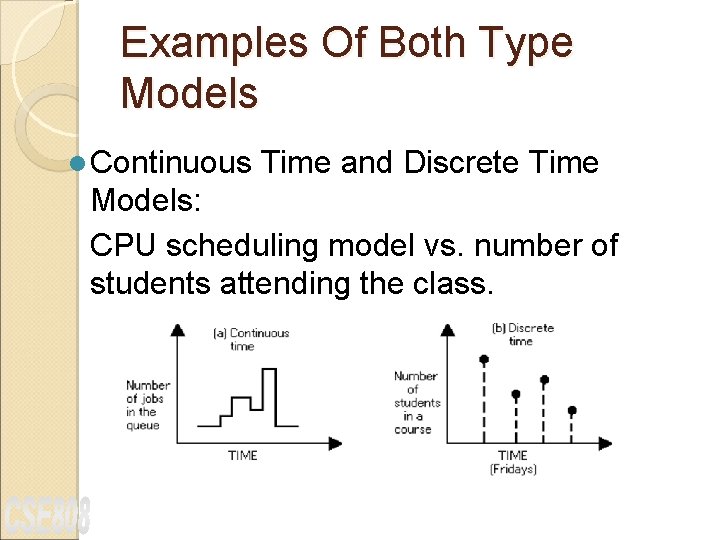 Examples Of Both Type Models

Continuous Time and Discrete Time Models:

CPU scheduling model vs. number of students attending the class.

(a) Continuous time

Number of jobs in the queue

TIME

(b) Discrete time

Number of students in a course

TIME (Fridays)

CSE808